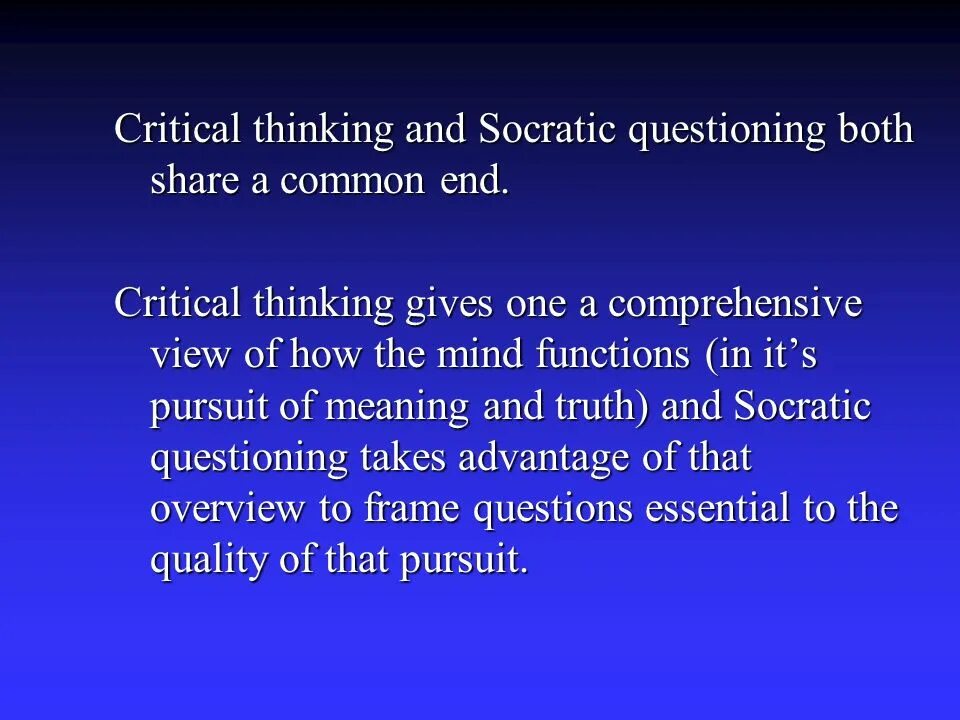 Critical thinking and Socratic questioning both share a common end.

Critical thinking gives one a comprehensive view of how the mind functions (in it’s pursuit of meaning and truth) and Socratic questioning takes advantage of that overview to frame questions essential to the quality of that pursuit.